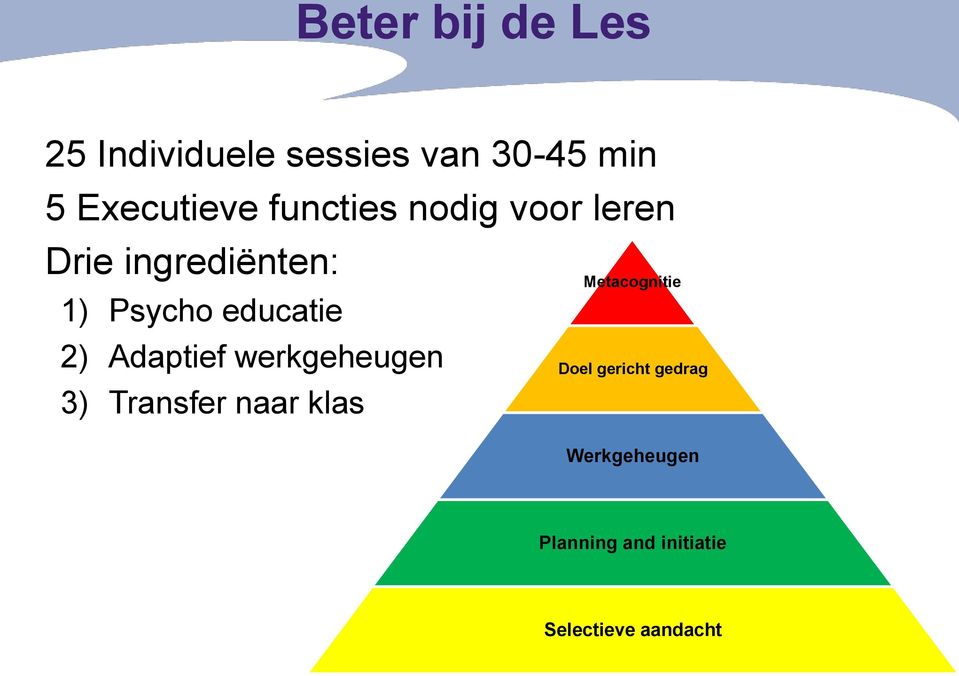 Beter bij de Les

25 Individuele sessies van 30-45 min

5 Executieve functies nodig voor leren

Drie ingrediënten:

1) Psycho educatie
2) Adaptief werkgeheugen
3) Transfer naar klas

Metacognitie

Doel gericht gedrag

Werkgeheugen

Planning and initiatie

Selectieve aandacht